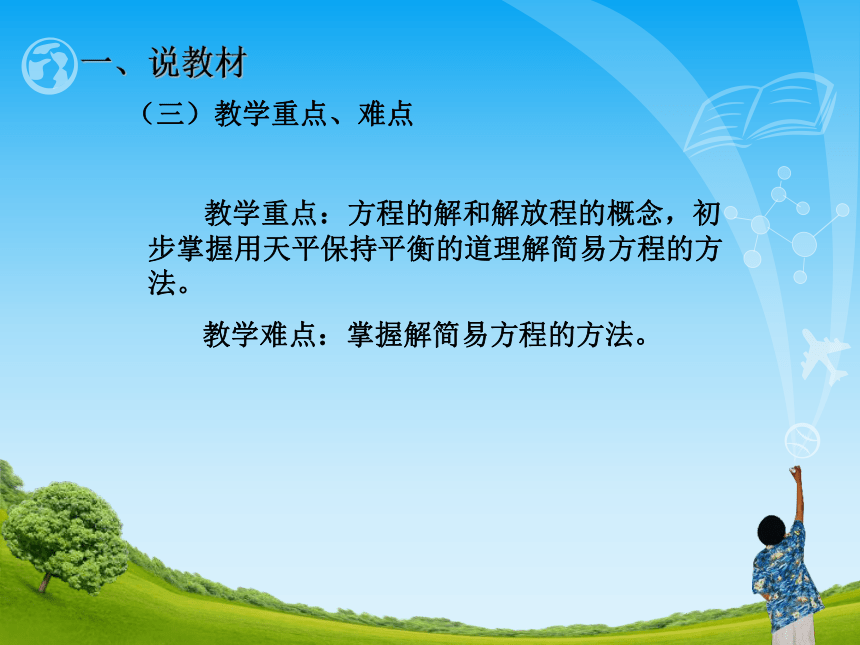 一、说教材

（三）教学重点、难点

教学重点：方程的解和解放程的概念，初步掌握用天平保持平衡的道理解简易方程的方法。

教学难点：掌握解简易方程的方法。